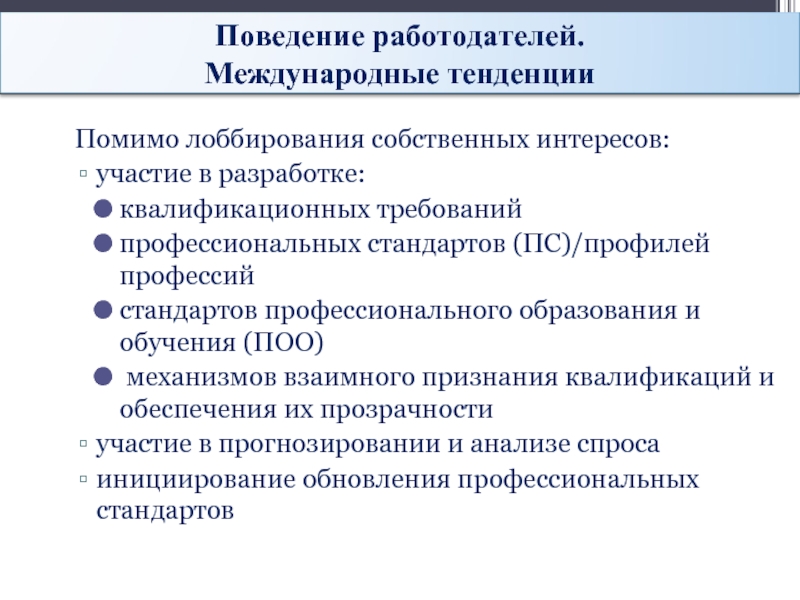 Поведение работодателей.
Международные тенденции

Помимо лоббирования собственных интересов:
▫ участие в разработке:
● квалификационных требований
● профессиональных стандартов (ПС)/профилей профессий
● стандартов профессионального образования и обучения (ПОО)
● механизмов взаимного признания квалификаций и обеспечения их прозрачности
▫ участие в прогнозировании и анализе спроса
▫ инициирование обновления профессиональных стандартов